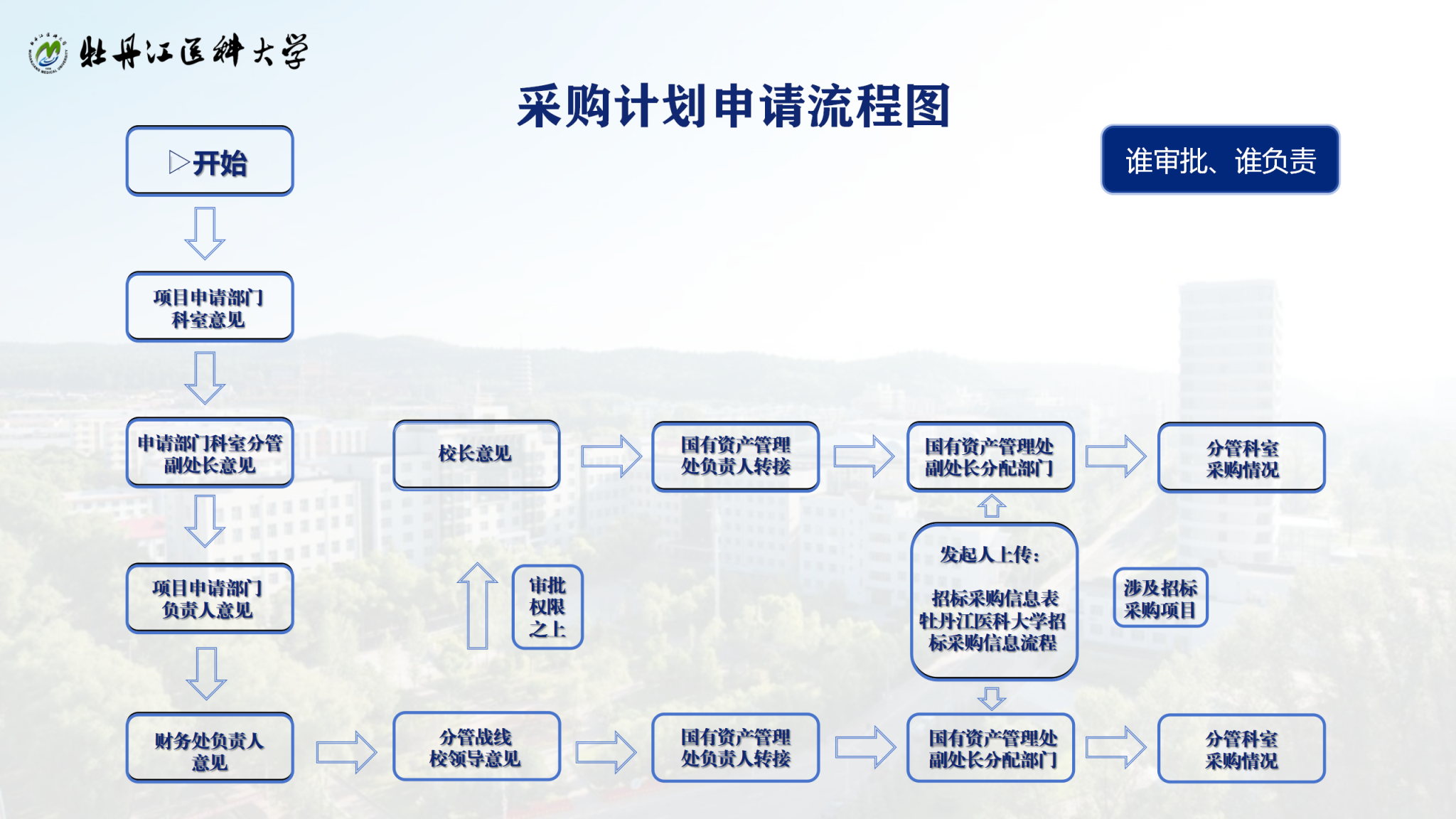 牡丹江医科大学

采购计划申请流程图

谁审批、谁负责

▷开始

项目申请部门科室意见

申请部门科室分管副处长意见

项目申请部门负责人意见

财务处负责人意见

分管战线校领导意见

审批权限之上

校长意见

国有资产管理处负责人转接

国有资产管理处副处长分配部门

分管科室采购情况

发起人上传：

招标采购信息表
牡丹江医科大学招标采购信息流程

涉及招标采购项目

国有资产管理处负责人转接

国有资产管理处副处长分配部门

分管科室采购情况